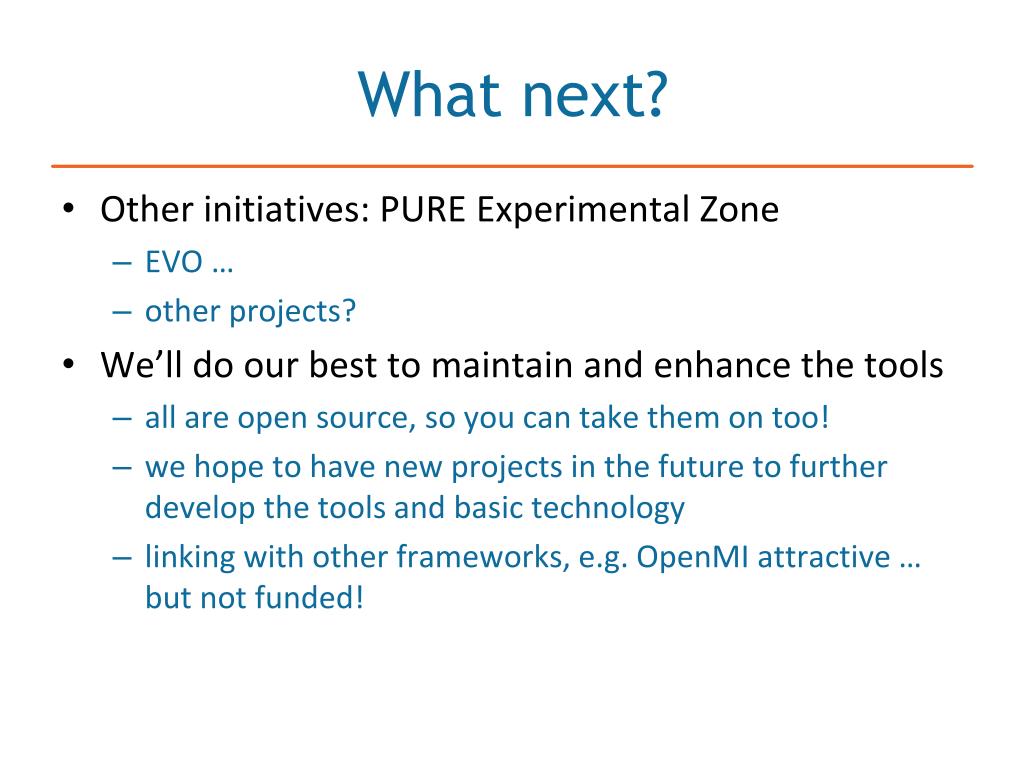 What next?

• Other initiatives: PURE Experimental Zone
  – EVO …
  – other projects?
• We’ll do our best to maintain and enhance the tools
  – all are open source, so you can take them on too!
  – we hope to have new projects in the future to further develop the tools and basic technology
  – linking with other frameworks, e.g. OpenMI attractive … but not funded!